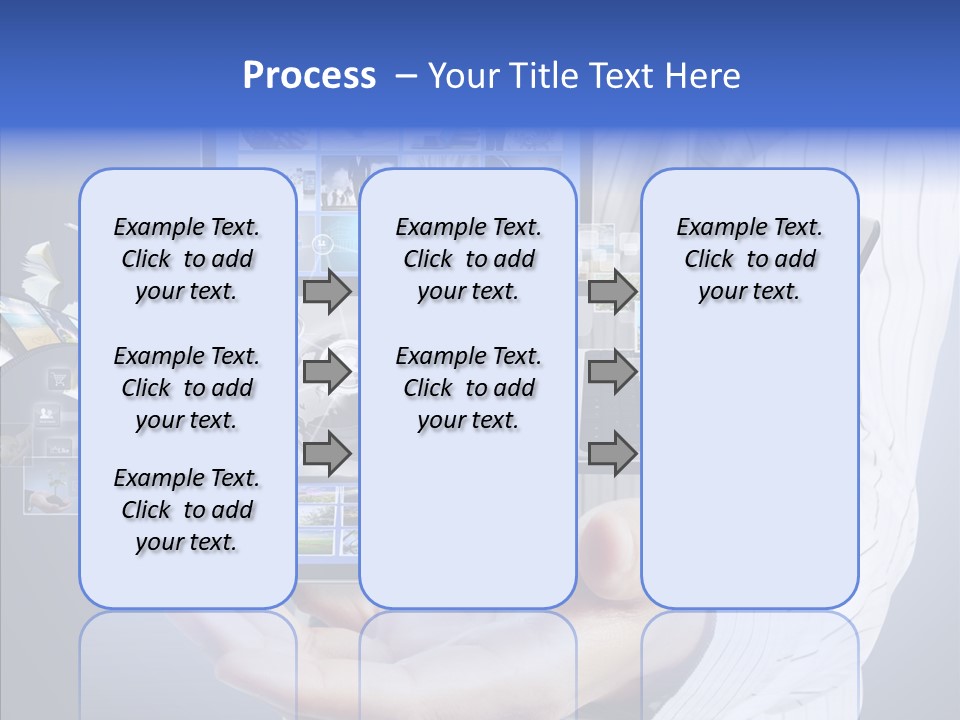 Process – Your Title Text Here

Example Text. Click to add your text.

Example Text. Click to add your text.

Example Text. Click to add your text.

Example Text. Click to add your text.

Example Text. Click to add your text.

Example Text. Click to add your text.